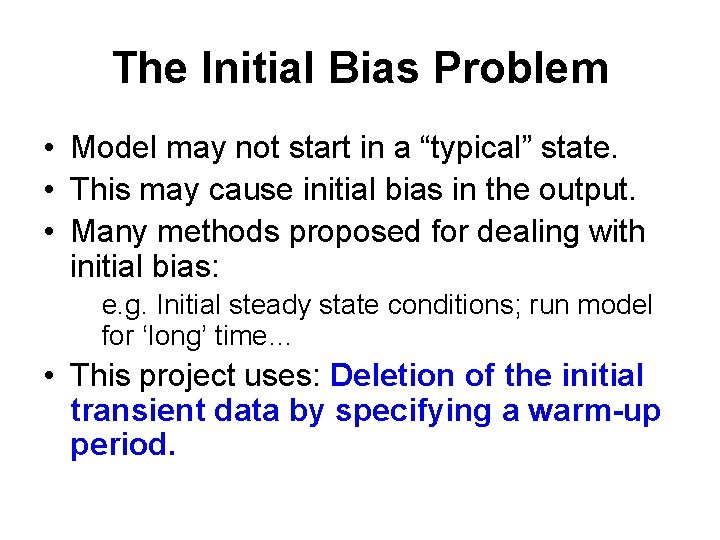 The Initial Bias Problem

• Model may not start in a “typical” state.
• This may cause initial bias in the output.
• Many methods proposed for dealing with initial bias:

e.g. Initial steady state conditions; run model for ‘long’ time…

• This project uses: Deletion of the initial transient data by specifying a warm-up period.